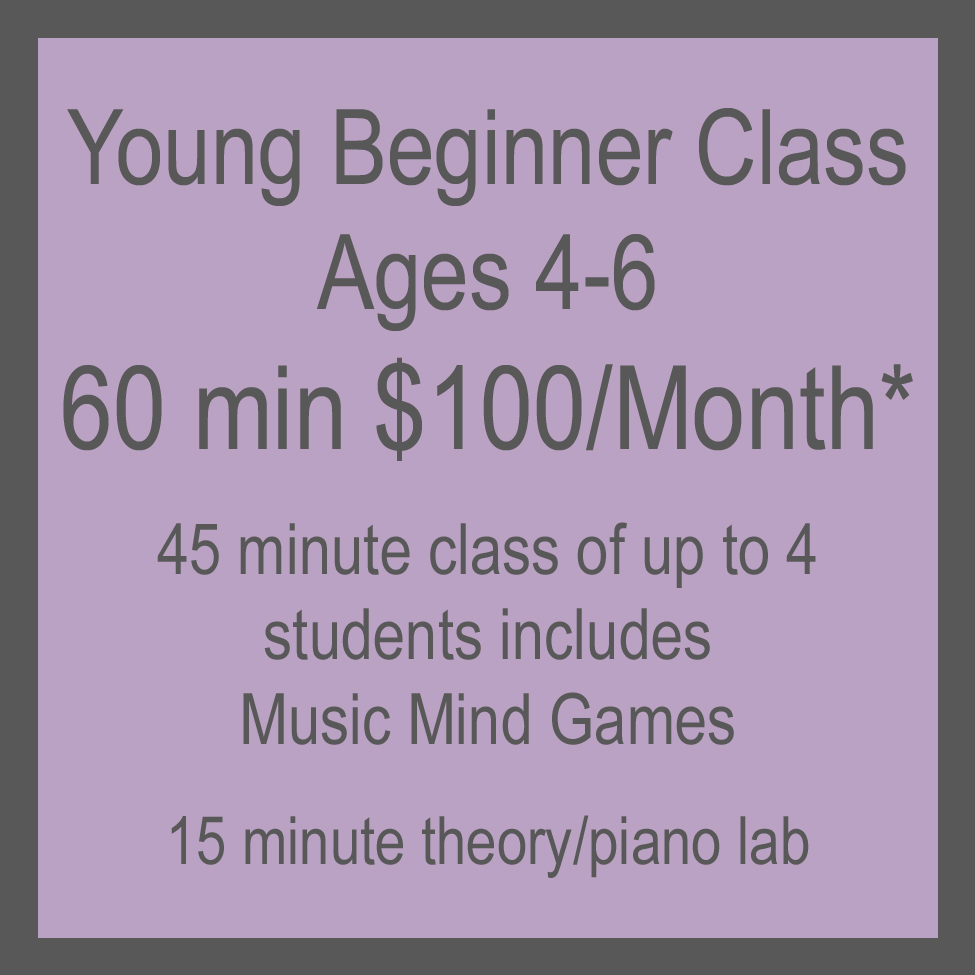 Young Beginner Class
Ages 4-6
60 min \$100/Month*

45 minute class of up to 4 students includes Music Mind Games

15 minute theory/piano lab